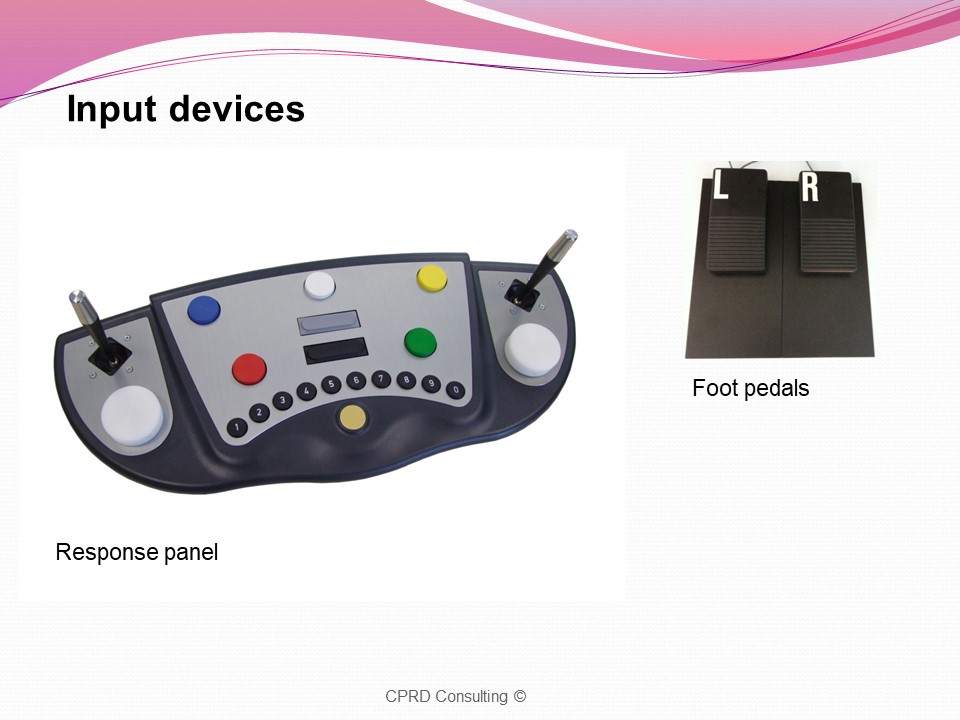 Input devices

1 2 3 4 5 6 7 8 9 0

Response panel

L R

Foot pedals

CPRD Consulting ©